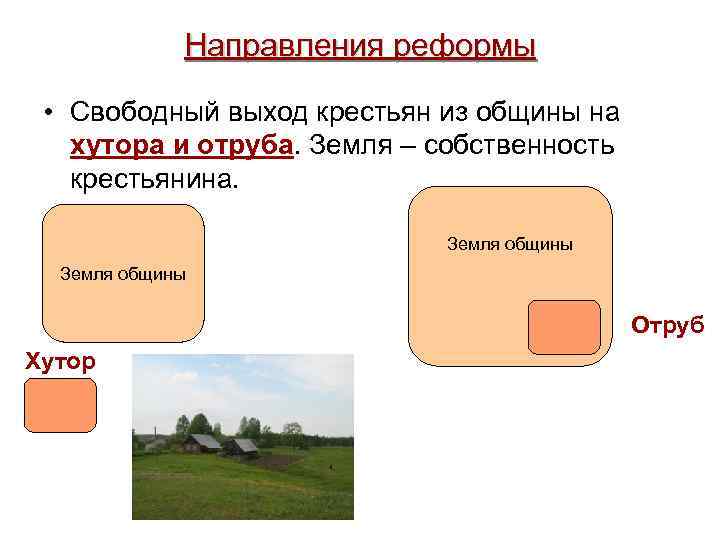 Направления реформы

• Свободный выход крестьян из общины на хутора и отруба. Земля – собственность крестьянина.

Земля общины

Земля общины

Отруб

Хутор